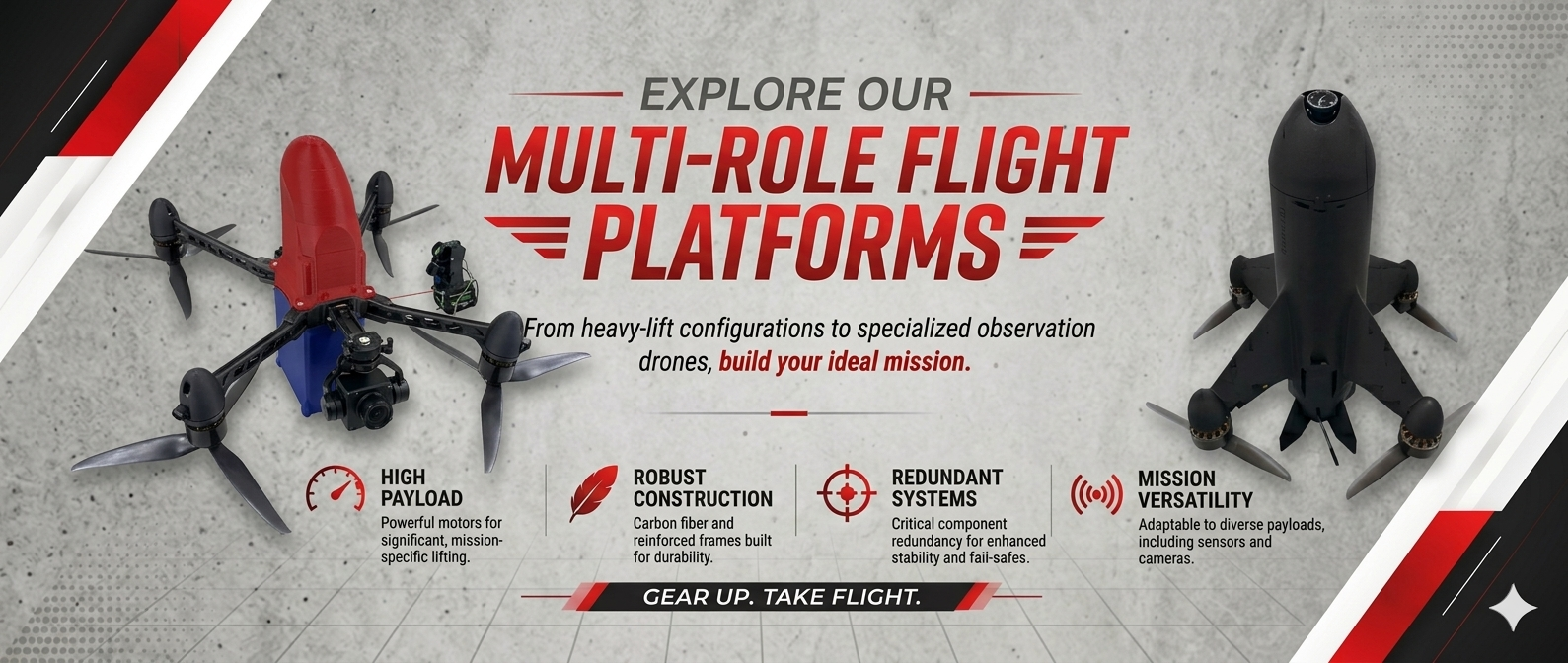 EXPLORE OUR
MULTI-ROLE FLIGHT PLATFORMS

From heavy-lift configurations to specialized observation drones, build your ideal mission.

HIGH PAYLOAD
Powerful motors for significant, mission-specific lifting.

ROBUST CONSTRUCTION
Carbon fiber and reinforced frames built for durability.

REDUNDANT SYSTEMS
Critical component redundancy for enhanced stability and fail-safes.

MISSION VERSATILITY
Adaptable to diverse payloads, including sensors and cameras.

GEAR UP. TAKE FLIGHT.